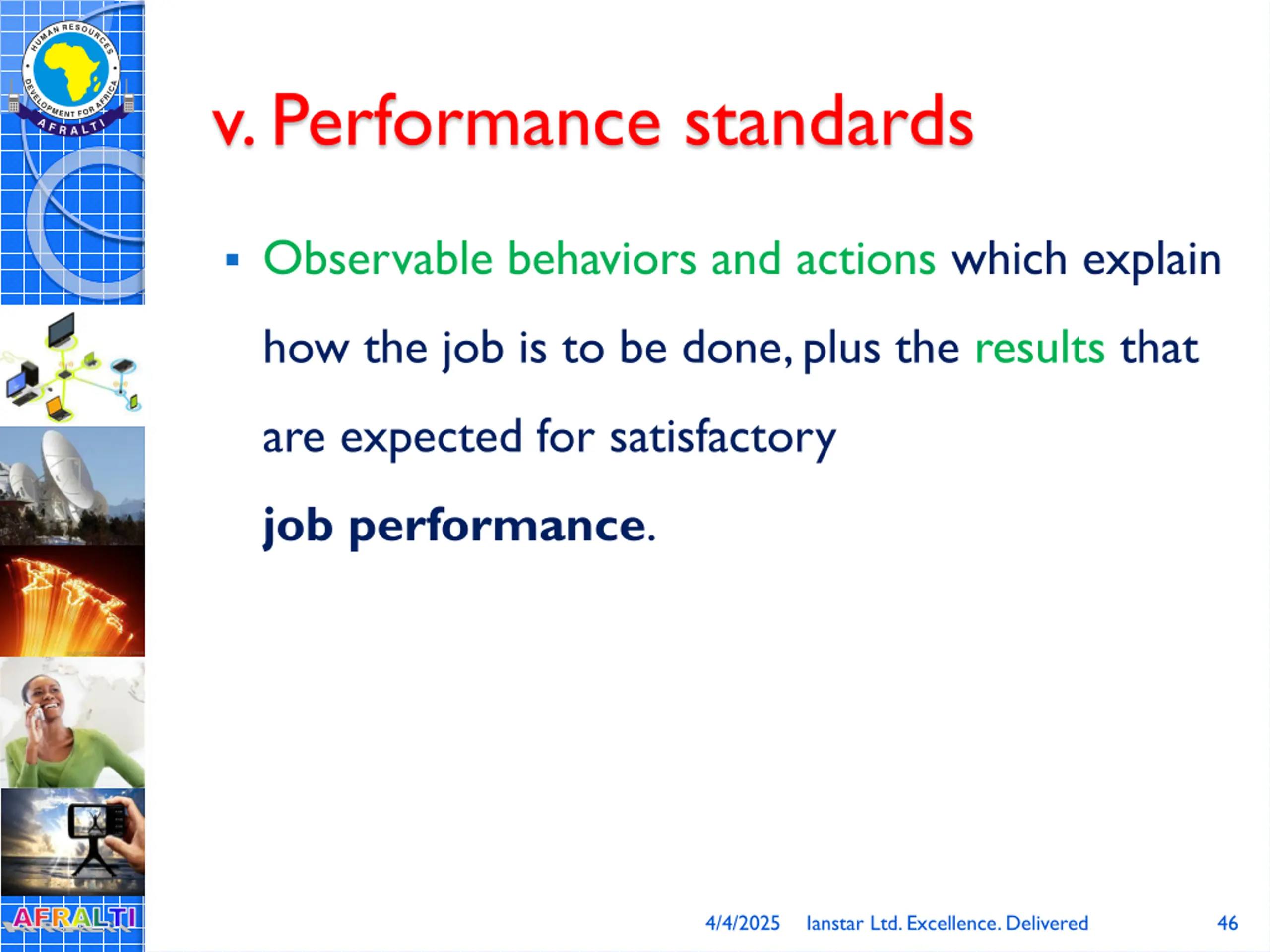 HUMAN RESOURCES DEVELOPMENT FOR AFRICA
AFRALTI

v. Performance standards

▪ Observable behaviors and actions which explain how the job is to be done, plus the results that are expected for satisfactory job performance.

AFRALTI

4/4/2025 Ianstar Ltd. Excellence. Delivered 46